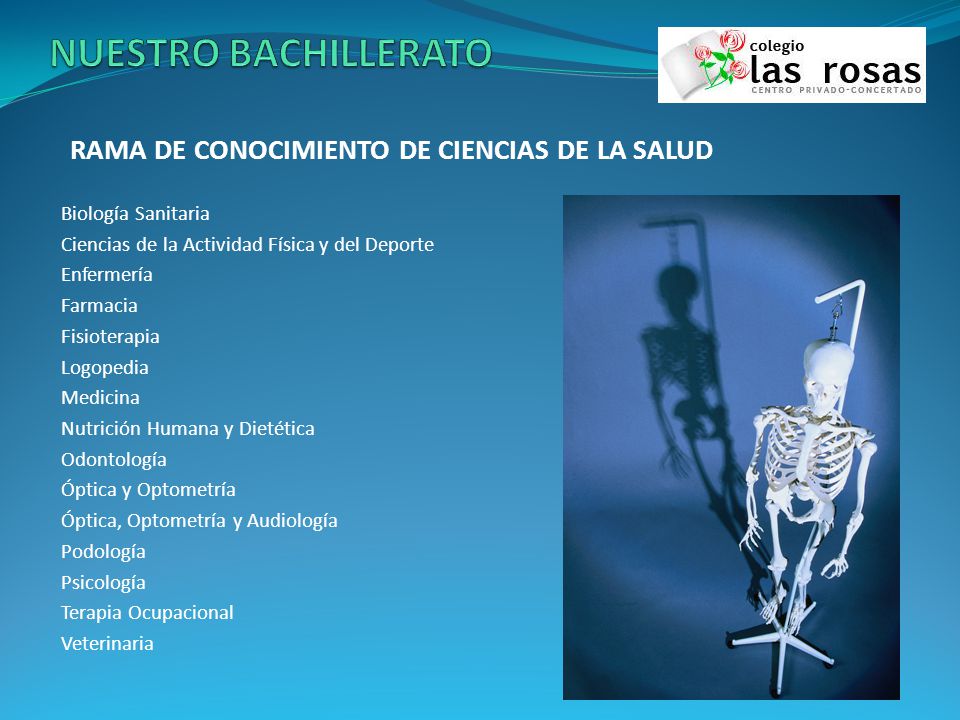 NUESTRO BACHILLERATO

colegio
las rosas
CENTRO PRIVADO-CONCERTADO

RAMA DE CONOCIMIENTO DE CIENCIAS DE LA SALUD

Biología Sanitaria
Ciencias de la Actividad Física y del Deporte
Enfermería
Farmacia
Fisioterapia
Logopedia
Medicina
Nutrición Humana y Dietética
Odontología
Óptica y Optometría
Óptica, Optometría y Audiología
Podología
Psicología
Terapia Ocupacional
Veterinaria